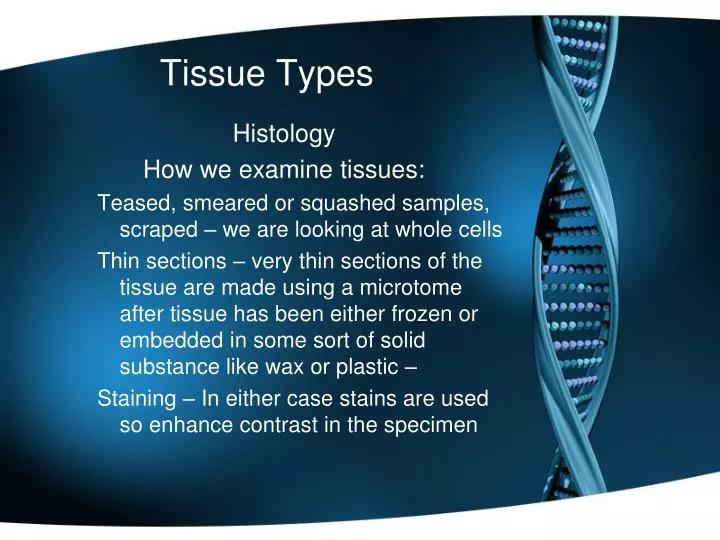 Tissue Types

Histology

How we examine tissues:

Teased, smeared or squashed samples, scraped – we are looking at whole cells

Thin sections – very thin sections of the tissue are made using a microtome after tissue has been either frozen or embedded in some sort of solid substance like wax or plastic –

Staining – In either case stains are used so enhance contrast in the specimen